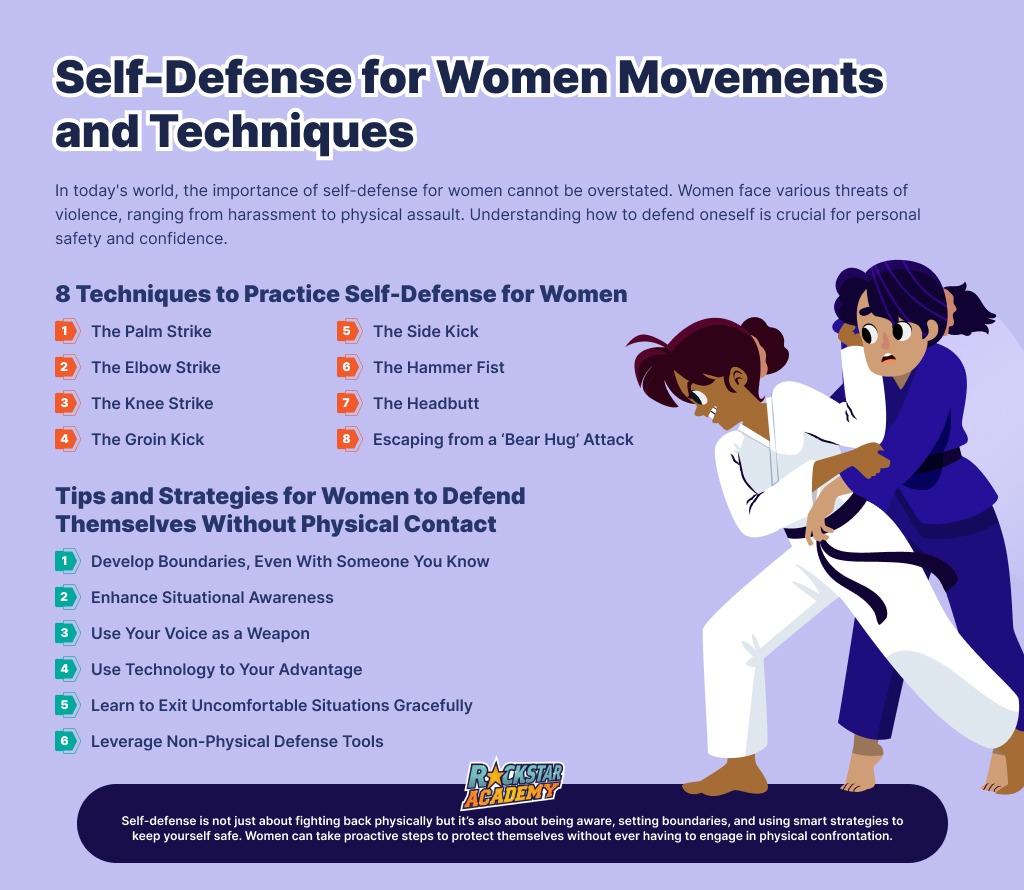 Self-Defense for Women Movements and Techniques

In today's world, the importance of self-defense for women cannot be overstated. Women face various threats of violence, ranging from harassment to physical assault. Understanding how to defend oneself is crucial for personal safety and confidence.

8 Techniques to Practice Self-Defense for Women

1 The Palm Strike
2 The Elbow Strike
3 The Knee Strike
4 The Groin Kick
5 The Side Kick
6 The Hammer Fist
7 The Headbutt
8 Escaping from a 'Bear Hug' Attack

Tips and Strategies for Women to Defend Themselves Without Physical Contact

1 Develop Boundaries, Even With Someone You Know
2 Enhance Situational Awareness
3 Use Your Voice as a Weapon
4 Use Technology to Your Advantage
5 Learn to Exit Uncomfortable Situations Gracefully
6 Leverage Non-Physical Defense Tools

ROCKSTAR ACADEMY

Self-defense is not just about fighting back physically but it's also about being aware, setting boundaries, and using smart strategies to keep yourself safe. Women can take proactive steps to protect themselves without ever having to engage in physical confrontation.